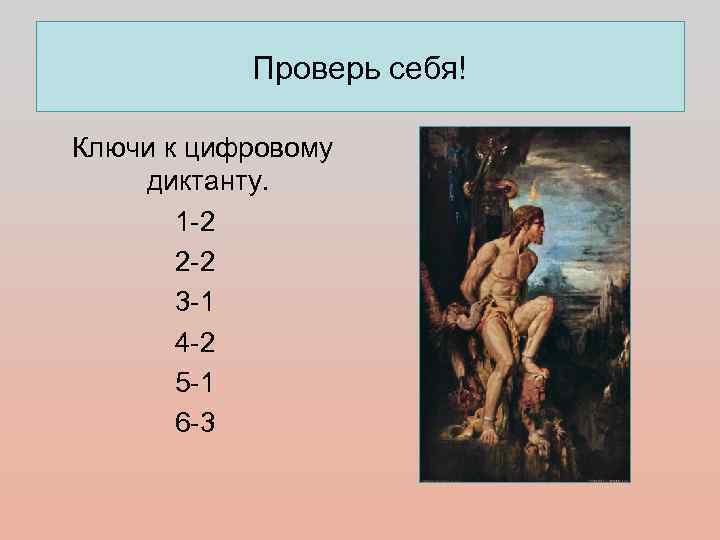 Проверь себя!

Ключи к цифровому диктанту.

1-2

2-2

3-1

4-2

5-1

6-3